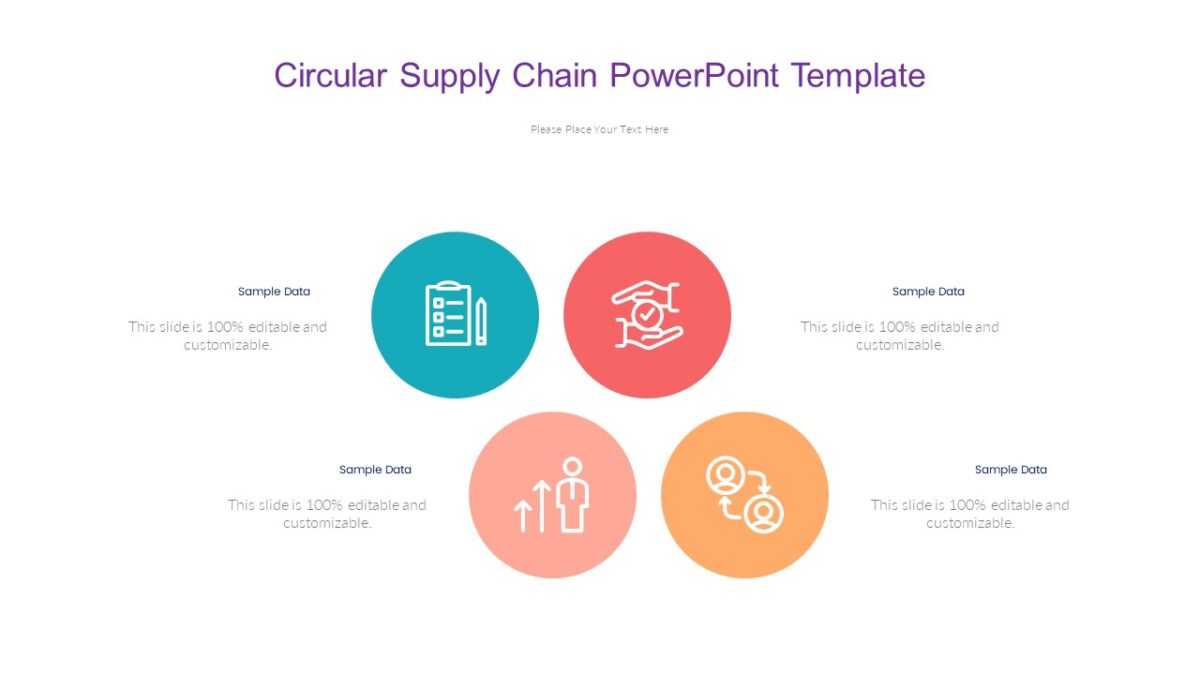 Circular Supply Chain PowerPoint Template

Please Place Your Text Here

Sample Data

This slide is 100% editable and customizable.

Sample Data

This slide is 100% editable and customizable.

Sample Data

This slide is 100% editable and customizable.

Sample Data

This slide is 100% editable and customizable.